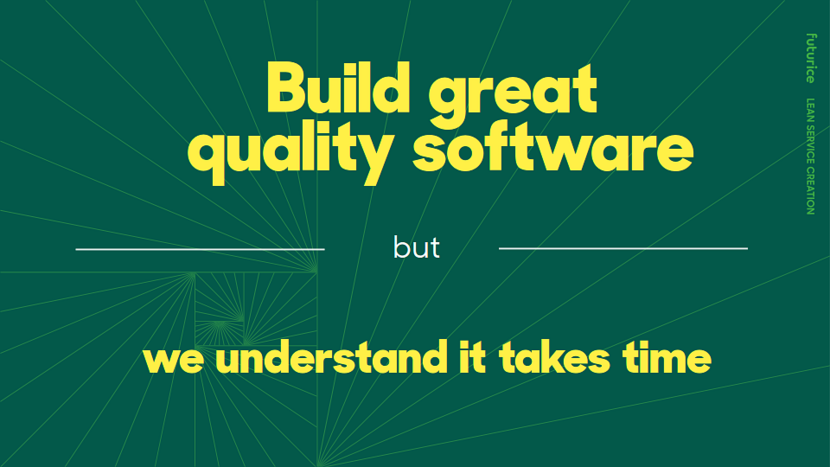 Build great quality software

but

we understand it takes time

futurice

LEAN SERVICE CREATION